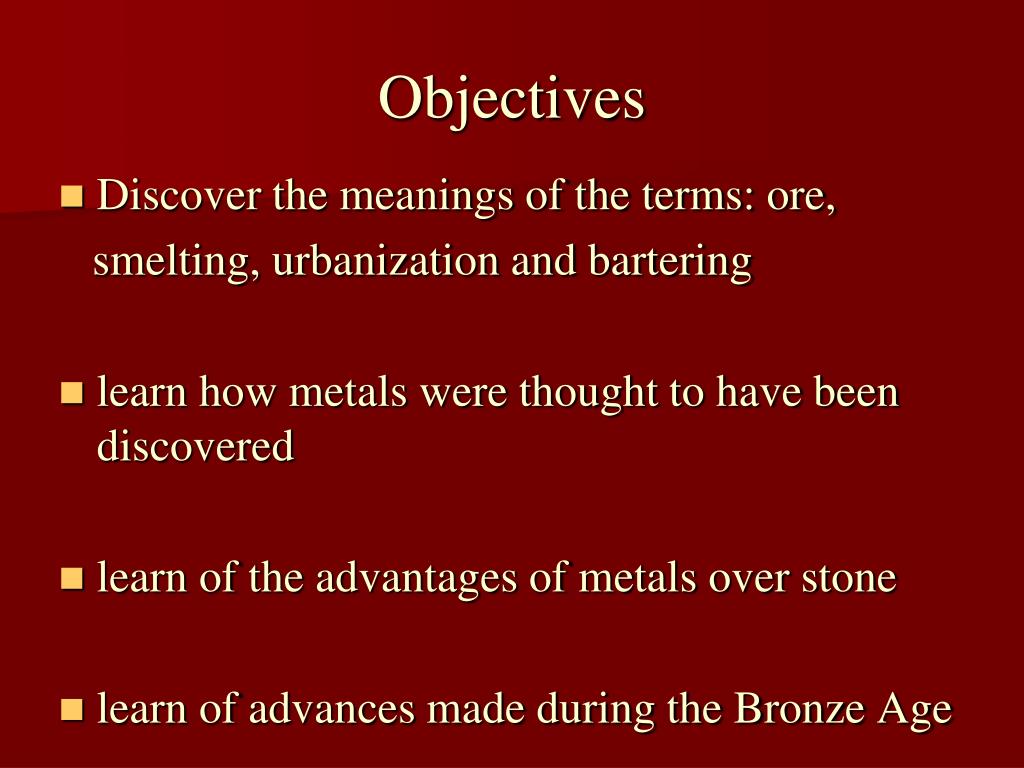 Objectives

Discover the meanings of the terms: ore, smelting, urbanization and bartering

learn how metals were thought to have been discovered

learn of the advantages of metals over stone

learn of advances made during the Bronze Age